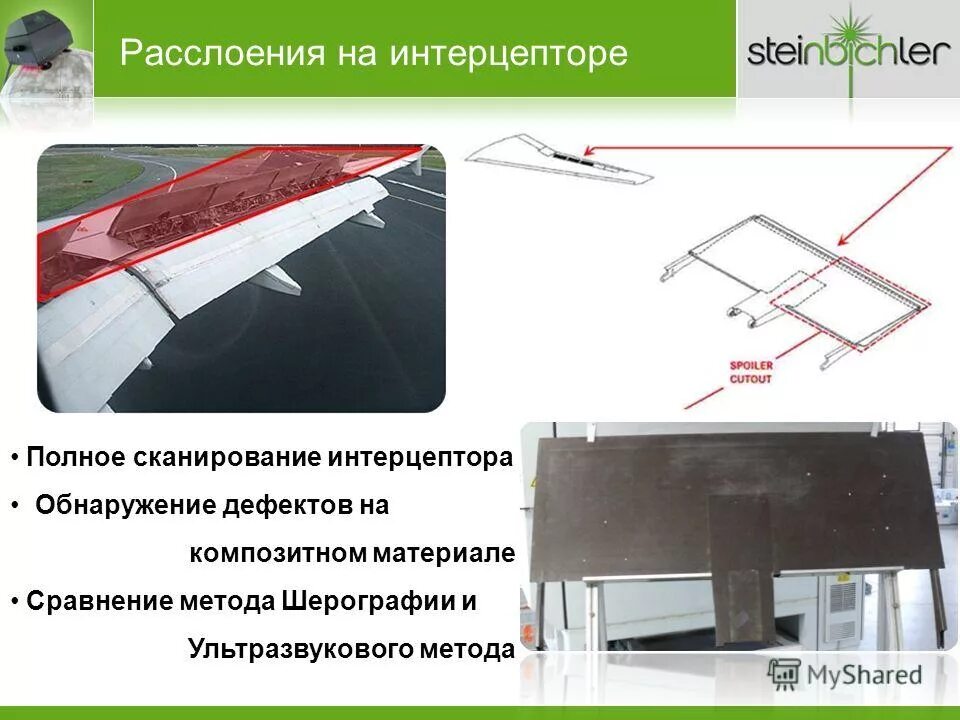 Расслоения на интерцепторе

steinbichler

SPOILER CUTOUT

• Полное сканирование интерцептора

• Обнаружение дефектов на композитном материале

• Сравнение метода Шерографии и Ультразвукового метода

MyShared